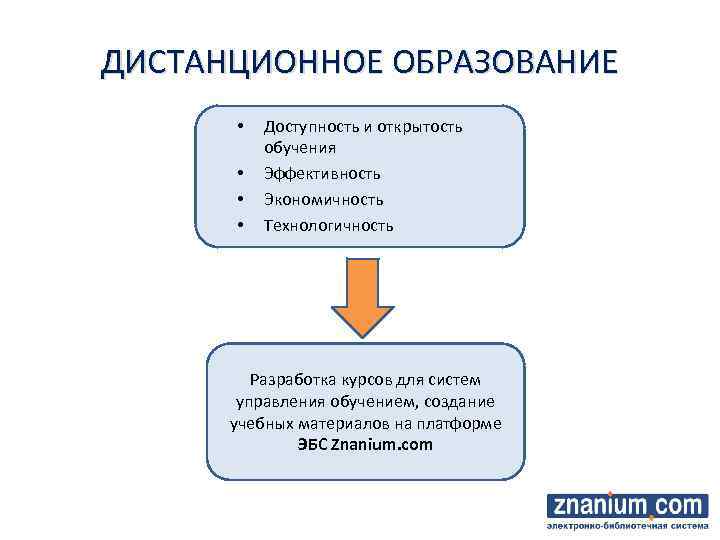 ДИСТАНЦИОННОЕ ОБРАЗОВАНИЕ

• Доступность и открытость обучения
• Эффективность
• Экономичность
• Технологичность

Разработка курсов для систем управления обучением, создание учебных материалов на платформе ЭБС Znanium.com

znanium.com
электронно-библиотечная система